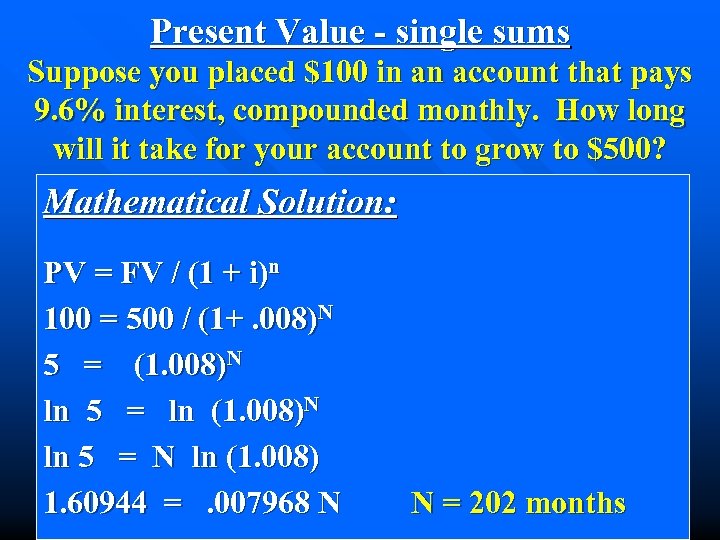 Present Value - single sums

Suppose you placed \$100 in an account that pays 9.6% interest, compounded monthly. How long will it take for your account to grow to \$500?

Mathematical Solution:

$PV = FV / (1 + i)^n$

$100 = 500 / (1+ .008)^N$

$5 = (1.008)^N$

$\ln 5 = \ln (1.008)^N$

$\ln 5 = N \ln (1.008)$

$1.60944 = .007968 N$ N = 202 months